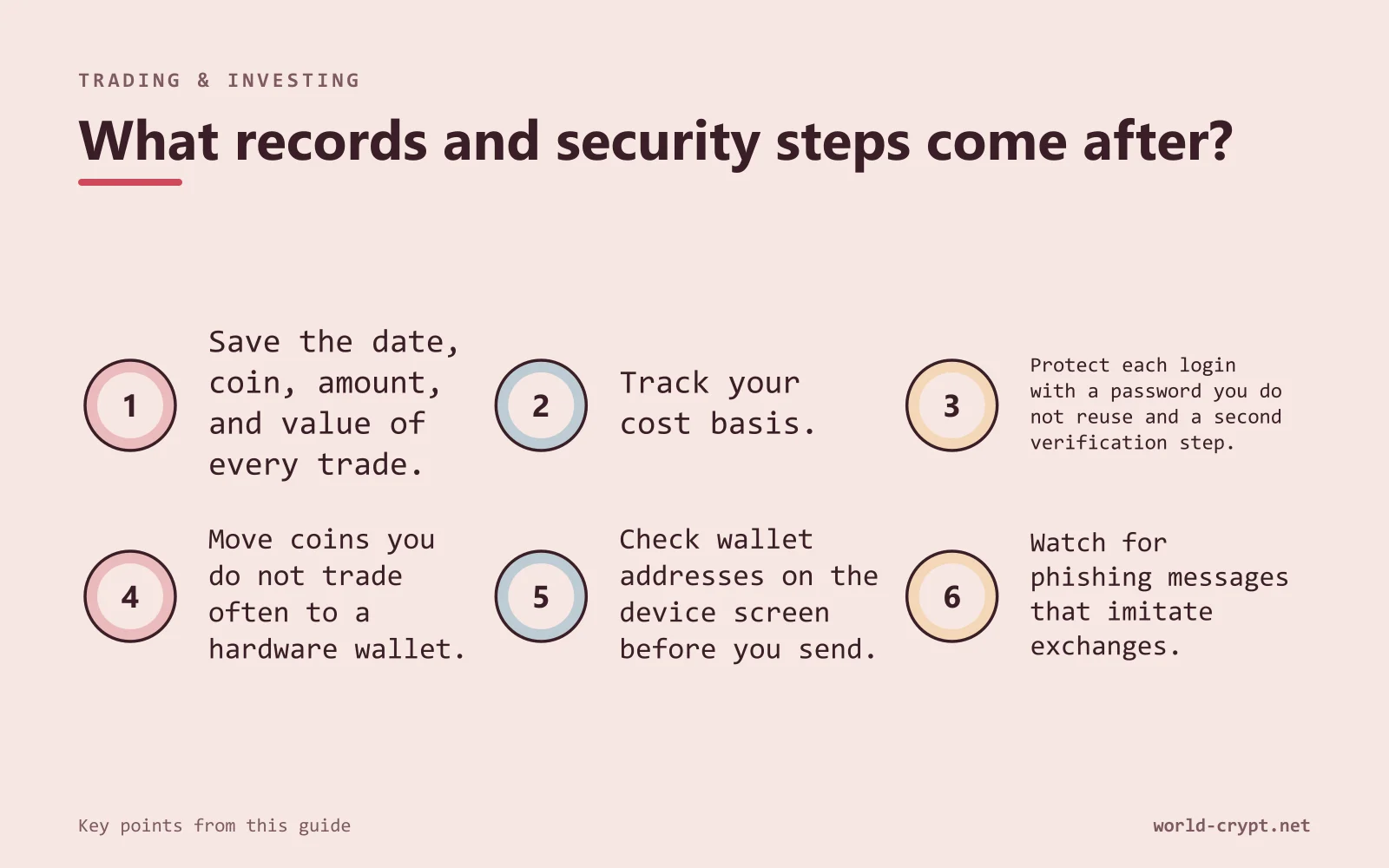 TRADING & INVESTING

What records and security steps come after?

1

Save the date, coin, amount, and value of every trade.

2

Track your cost basis.

3

Protect each login with a password you do not reuse and a second verification step.

4

Move coins you do not trade often to a hardware wallet.

5

Check wallet addresses on the device screen before you send.

6

Watch for phishing messages that imitate exchanges.

Key points from this guide

world-crypt.net